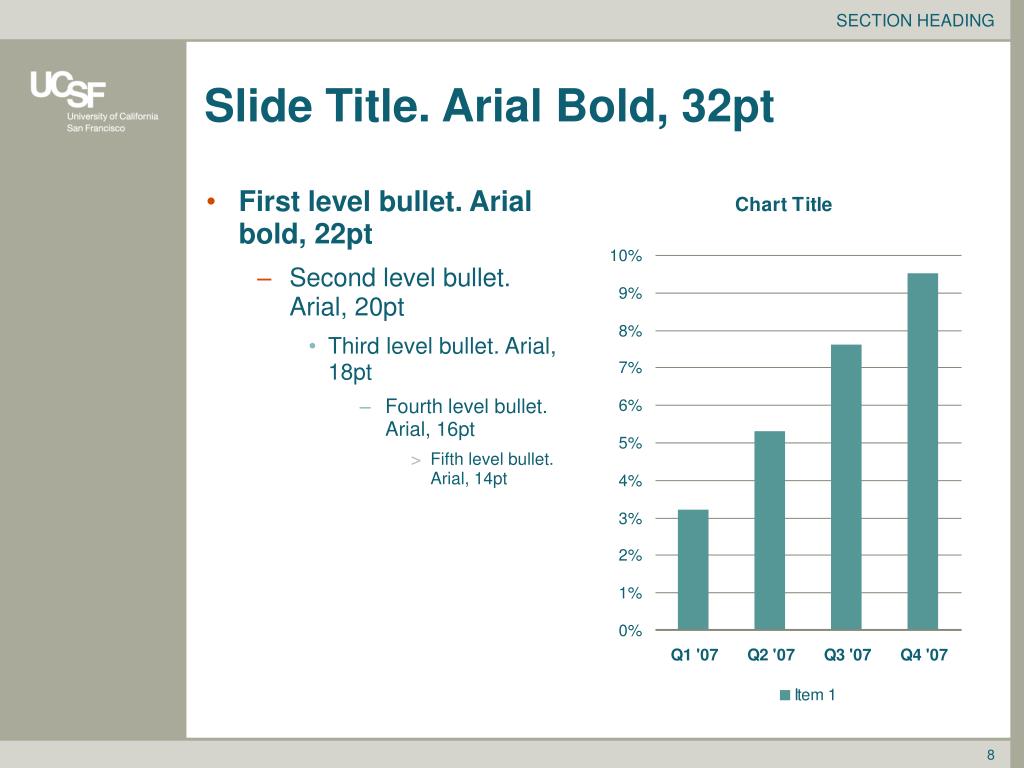 SECTION HEADING

UCSF
University of California
San Francisco

Slide Title. Arial Bold, 32pt

• First level bullet. Arial bold, 22pt

– Second level bullet. Arial, 20pt

• Third level bullet. Arial, 18pt

– Fourth level bullet. Arial, 16pt

> Fifth level bullet. Arial, 14pt

Chart Title

10%
9%
8%
7%
6%
5%
4%
3%
2%
1%
0%

Q1 '07 Q2 '07 Q3 '07 Q4 '07

Item 1

8